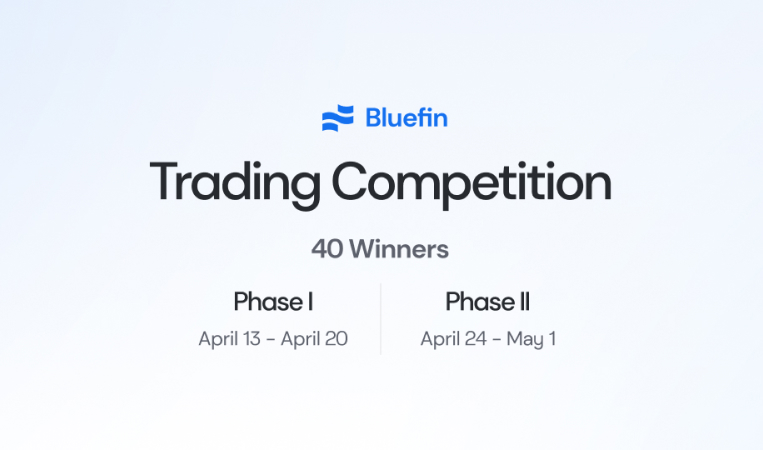 Bluefin

Trading Competition

40 Winners

Phase I
April 13 - April 20

Phase II
April 24 - May 1